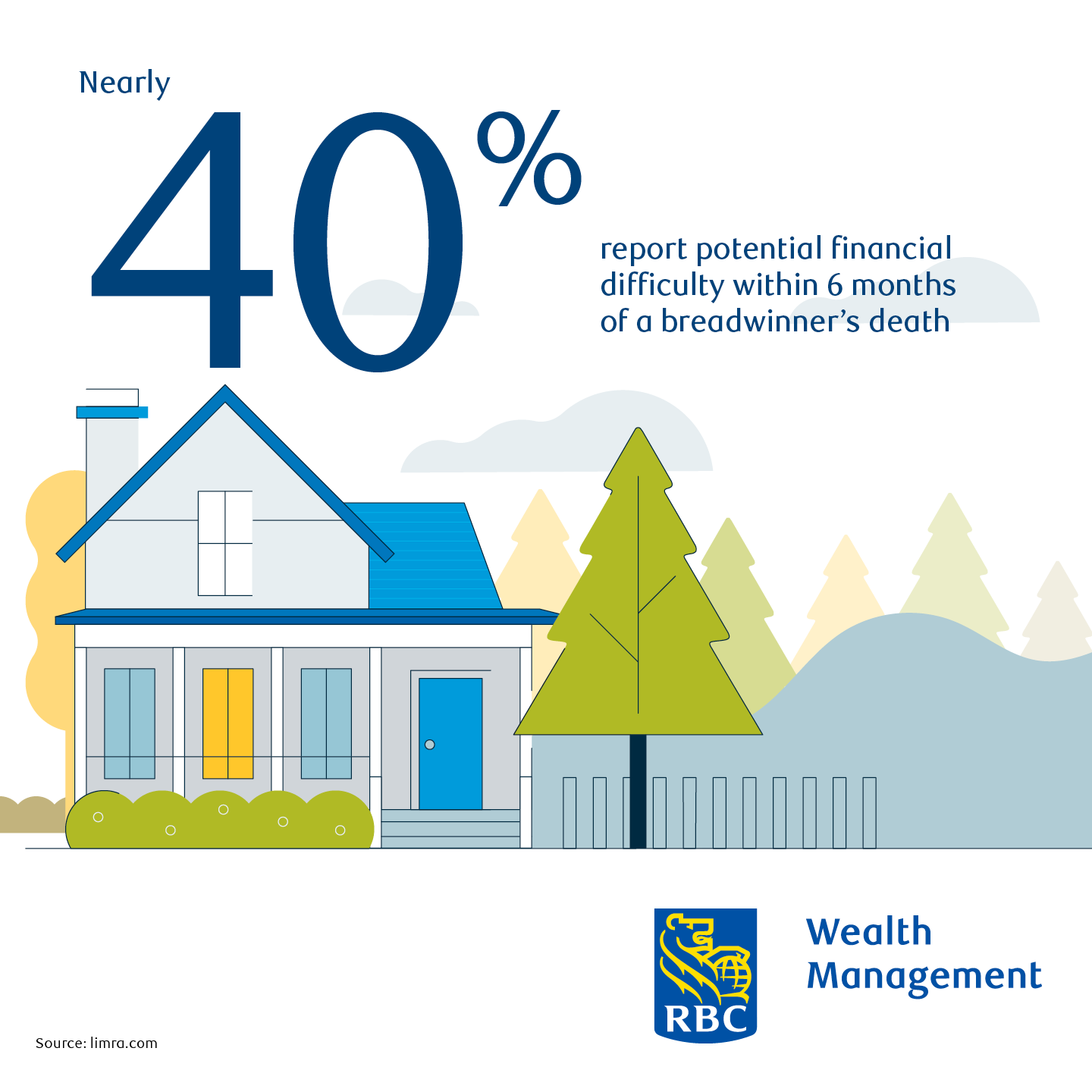 Nearly

40%

report potential financial difficulty within 6 months of a breadwinner's death

RBC

Wealth Management

Source: limra.com